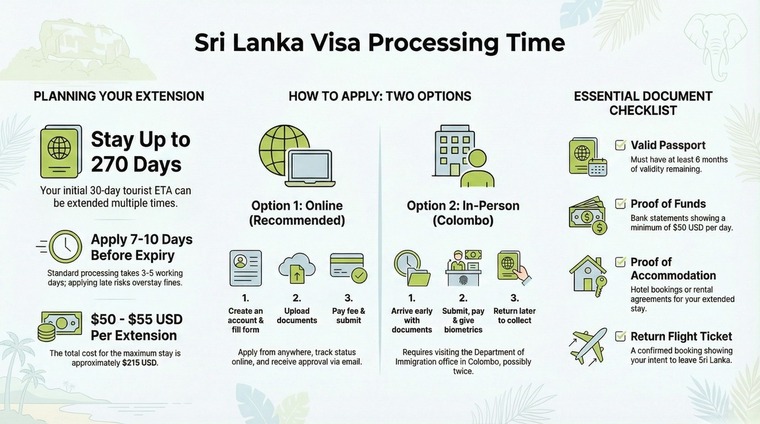 Sri Lanka Visa Processing Time

PLANNING YOUR EXTENSION

Stay Up to 270 Days

Your initial 30-day tourist ETA can be extended multiple times.

Apply 7-10 Days Before Expiry

Standard processing takes 3-5 working days; applying late risks overstay fines.

$50 - $55 USD Per Extension

The total cost for the maximum stay is approximately $215 USD.

HOW TO APPLY: TWO OPTIONS

Option 1: Online (Recommended)

1. Create an account & fill form
2. Upload documents
3. Pay fee & submit

Apply from anywhere, track status online, and receive approval via email.

Option 2: In-Person (Colombo)

1. Arrive early with documents
2. Submit, pay & give biometrics
3. Return later to collect

Requires visiting the Department of Immigration office in Colombo, possibly twice.

ESSENTIAL DOCUMENT CHECKLIST

Valid Passport
Must have at least 6 months of validity remaining.

Proof of Funds
Bank statements showing a minimum of $50 USD per day.

Proof of Accommodation
Hotel bookings or rental agreements for your extended stay.

Return Flight Ticket
A confirmed booking showing your intent to leave Sri Lanka.